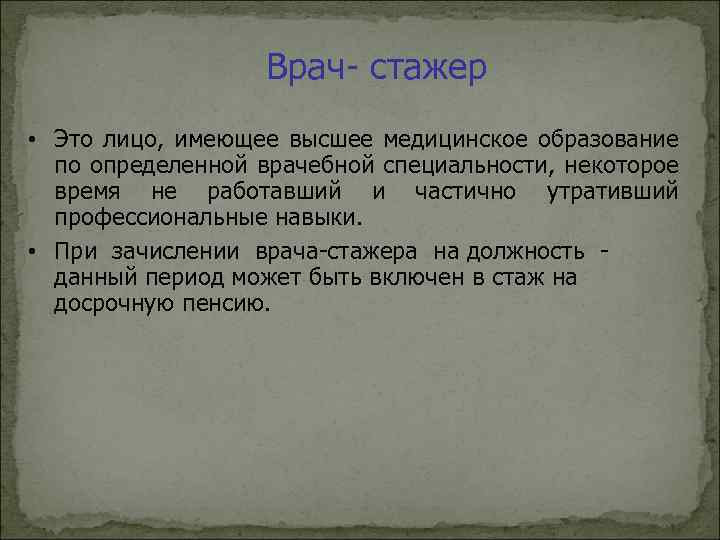 Врач- стажер

• Это лицо, имеющее высшее медицинское образование по определенной врачебной специальности, некоторое время не работавший и частично утративший профессиональные навыки.

• При зачислении врача-стажера на должность - данный период может быть включен в стаж на досрочную пенсию.